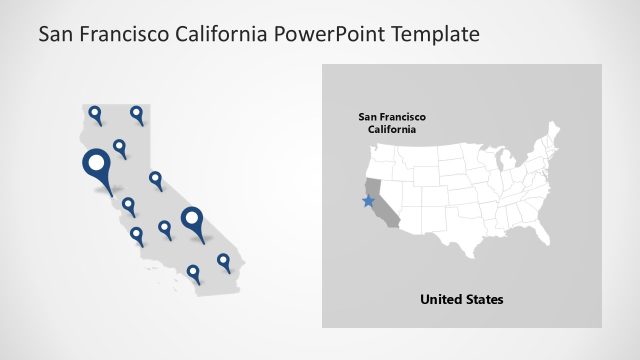 San Francisco California PowerPoint Template

San Francisco
California

United States